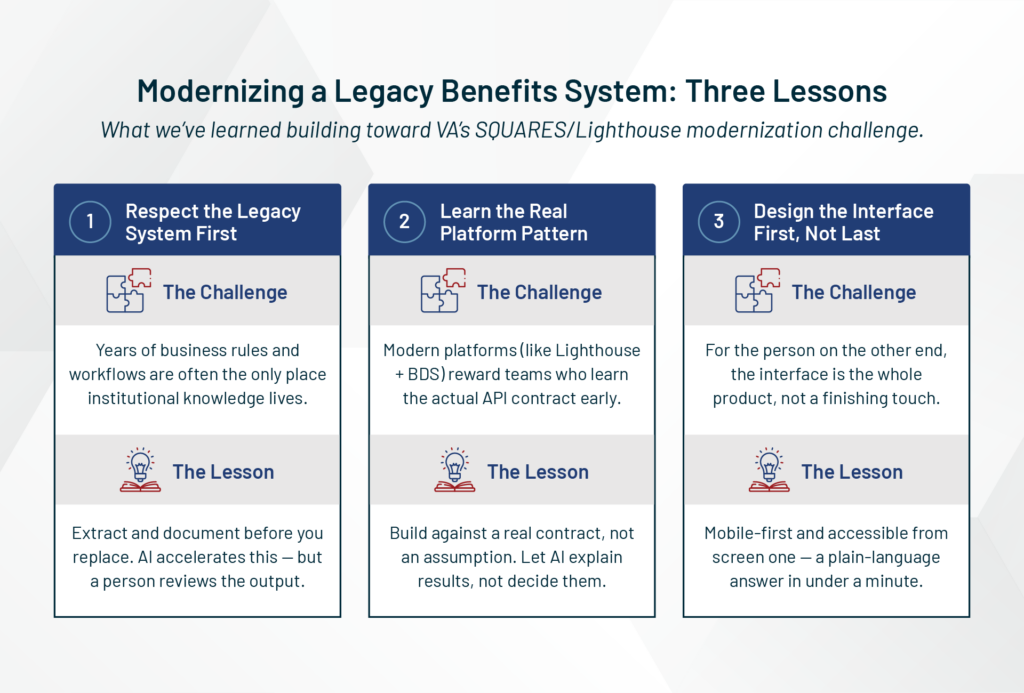 Modernizing a Legacy Benefits System: Three Lessons

What we've learned building toward VA's SQUARES/Lighthouse modernization challenge.

1 Respect the Legacy System First

The Challenge

Years of business rules and workflows are often the only place institutional knowledge lives.

The Lesson

Extract and document before you replace. AI accelerates this — but a person reviews the output.

2 Learn the Real Platform Pattern

The Challenge

Modern platforms (like Lighthouse + BDS) reward teams who learn the actual API contract early.

The Lesson

Build against a real contract, not an assumption. Let AI explain results, not decide them.

3 Design the Interface First, Not Last

The Challenge

For the person on the other end, the interface is the whole product, not a finishing touch.

The Lesson

Mobile-first and accessible from screen one — a plain-language answer in under a minute.